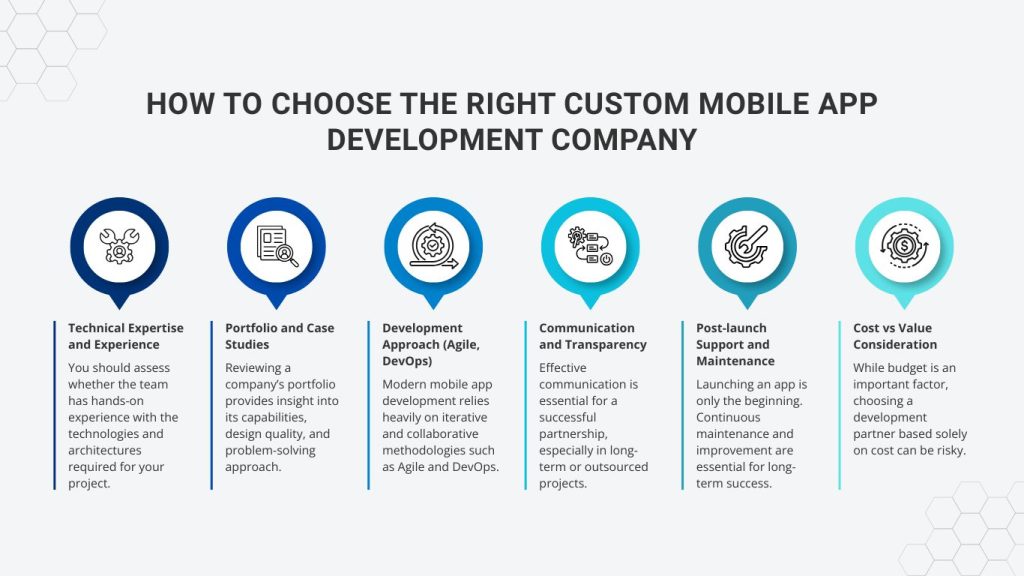 HOW TO CHOOSE THE RIGHT CUSTOM MOBILE APP DEVELOPMENT COMPANY

Technical Expertise and Experience

You should assess whether the team has hands-on experience with the technologies and architectures required for your project.

Portfolio and Case Studies

Reviewing a company's portfolio provides insight into its capabilities, design quality, and problem-solving approach.

Development Approach (Agile, DevOps)

Modern mobile app development relies heavily on iterative and collaborative methodologies such as Agile and DevOps.

Communication and Transparency

Effective communication is essential for a successful partnership, especially in long-term or outsourced projects.

Post-launch Support and Maintenance

Launching an app is only the beginning. Continuous maintenance and improvement are essential for long-term success.

Cost vs Value Consideration

While budget is an important factor, choosing a development partner based solely on cost can be risky.